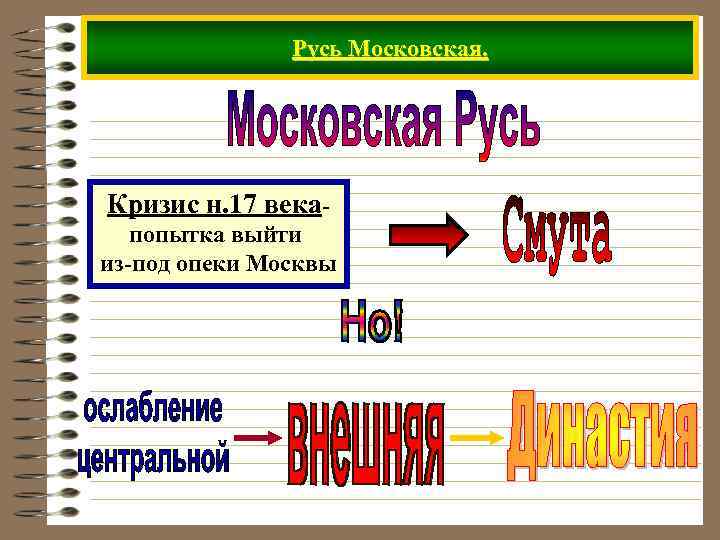 Русь Московская.

Московская Русь

Кризис н.17 века- попытка выйти из-под опеки Москвы

Смута

Но!

ослабление центральной

внешняя

Династия